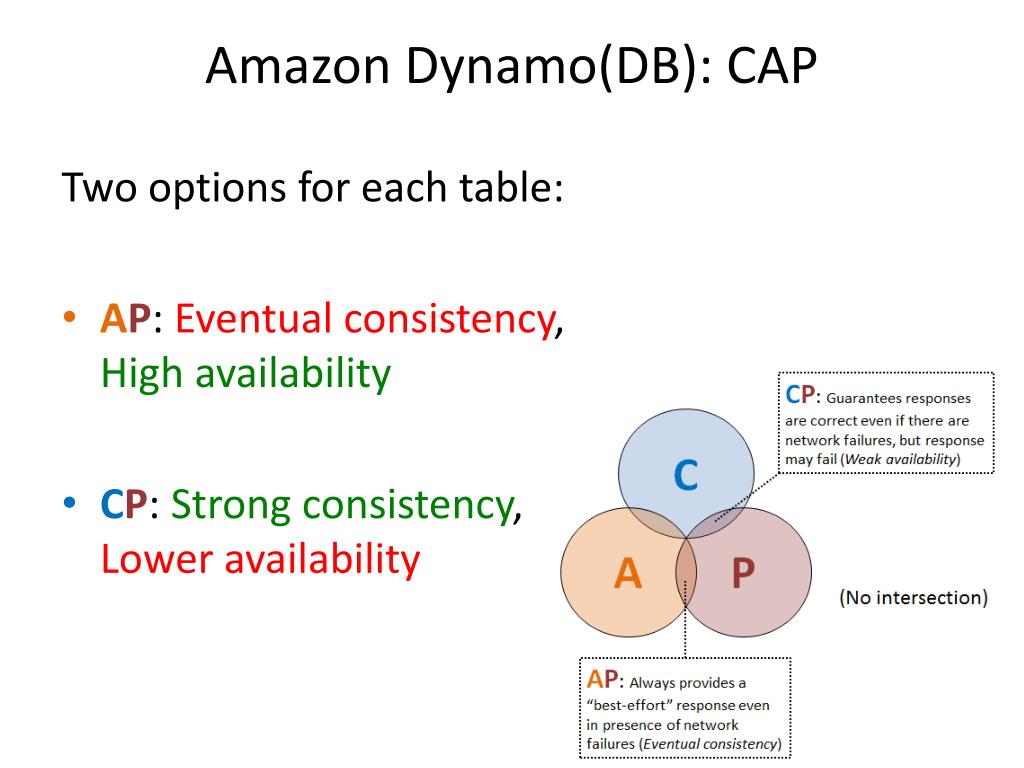 Amazon Dynamo(DB): CAP

Two options for each table:

• AP: Eventual consistency, High availability

• CP: Strong consistency, Lower availability

CP: Guarantees responses are correct even if there are network failures, but response may fail (Weak availability)

C

A

P

(No intersection)

AP: Always provides a "best-effort" response even in presence of network failures (Eventual consistency)